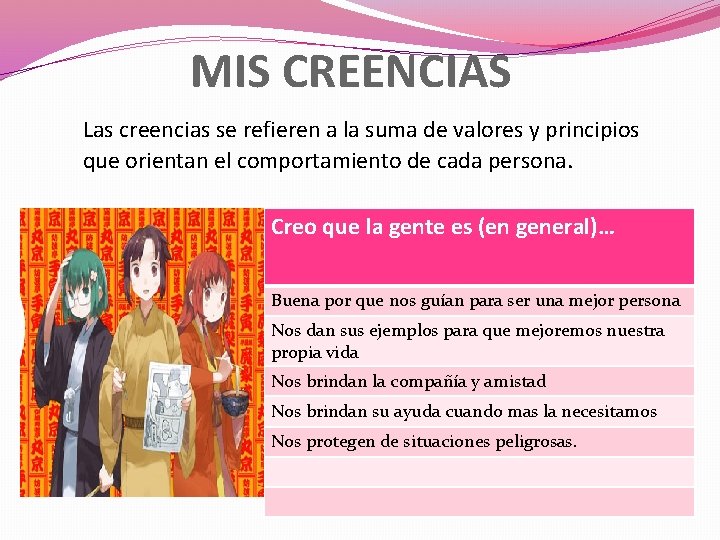 MIS CREENCIAS

Las creencias se refieren a la suma de valores y principios que orientan el comportamiento de cada persona.

| Creo que la gente es (en general)… |
|---|
| Buena por que nos guían para ser una mejor persona |
| Nos dan sus ejemplos para que mejoremos nuestra propia vida |
| Nos brindan la compañía y amistad |
| Nos brindan su ayuda cuando mas la necesitamos |
| Nos protegen de situaciones peligrosas. |
| |
| |